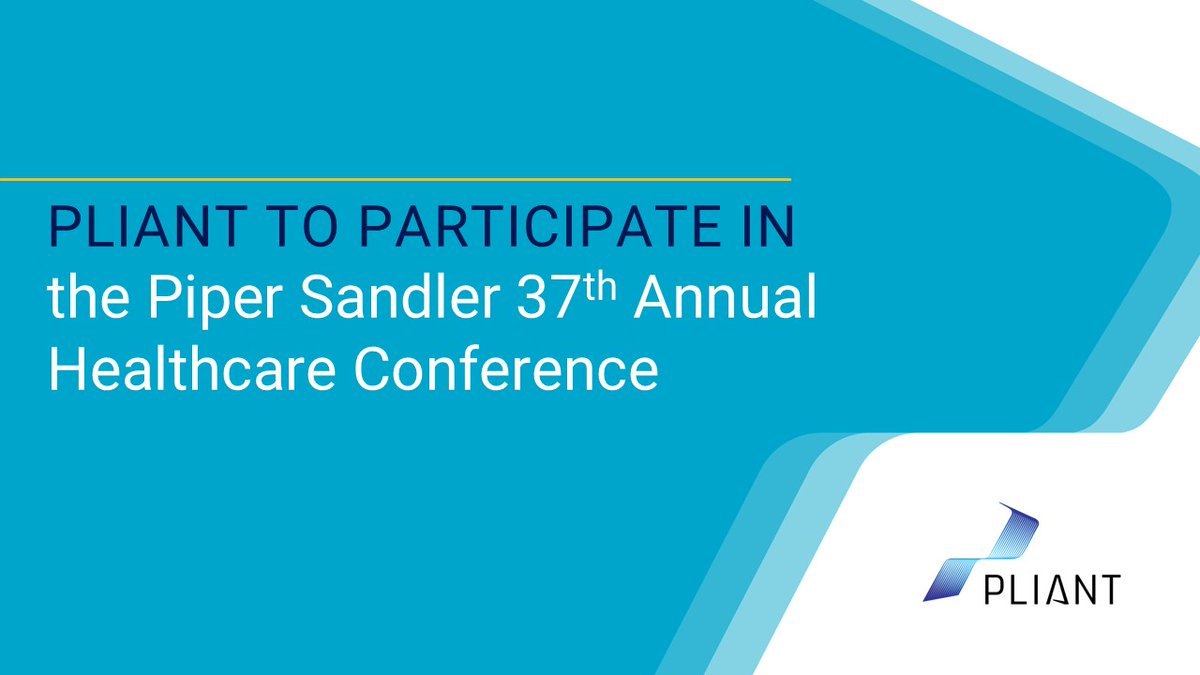 PLIANT TO PARTICIPATE IN the Piper Sandler 37th Annual Healthcare Conference

PLIANT